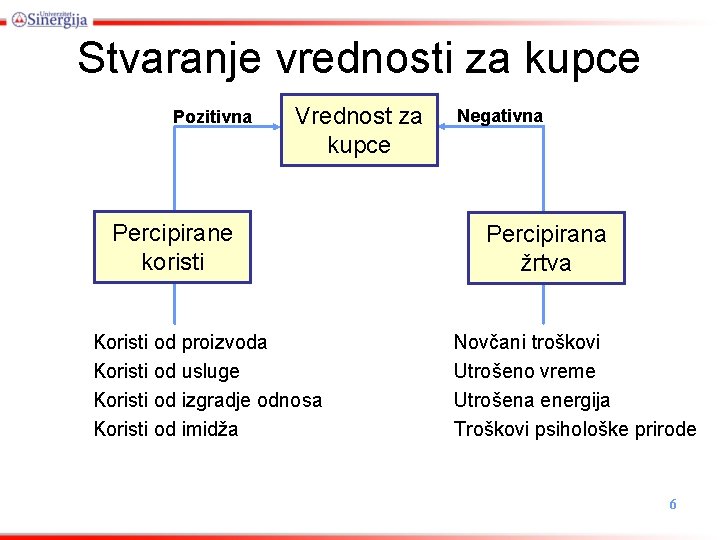 Univerzitet Sinergija

Stvaranje vrednosti za kupce

Pozitivna

Vrednost za kupce

Negativna

Percipirane koristi

Percipirana žrtva

Koristi od proizvoda
Koristi od usluge
Koristi od izgradje odnosa
Koristi od imidža

Novčani troškovi
Utrošeno vreme
Utrošena energija
Troškovi psihološke prirode

6